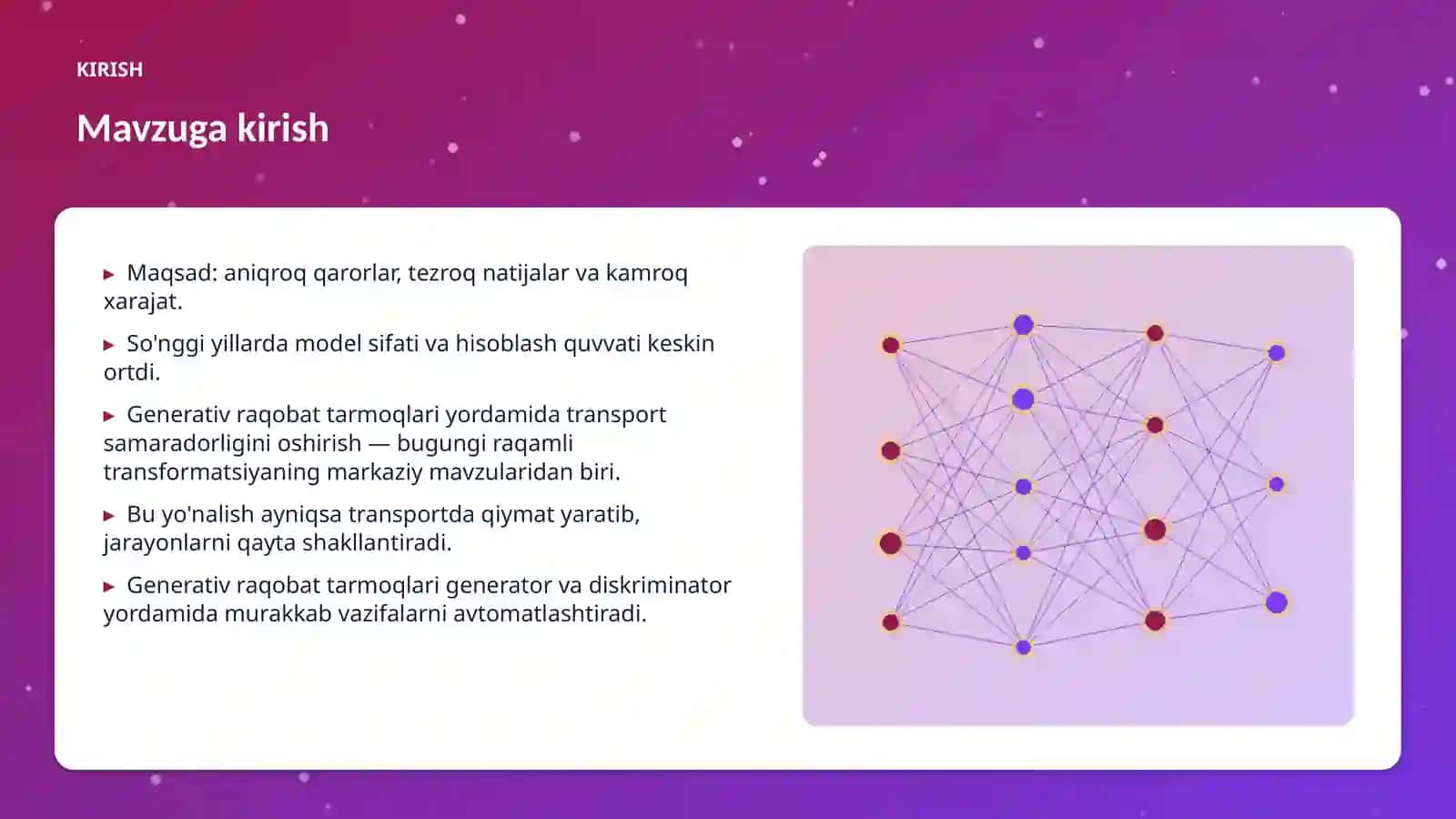 KIRISH

Mavzuga kirish

▸ Maqsad: aniqroq qarorlar, tezroq natijalar va kamroq xarajat.

▸ So'nggi yillarda model sifati va hisoblash quvvati keskin ortdi.

▸ Generativ raqobat tarmoqlari yordamida transport samaradorligini oshirish — bugungi raqamli transformatsiyaning markaziy mavzularidan biri.

▸ Bu yo'nalish ayniqsa transportda qiymat yaratib, jarayonlarni qayta shakllantiradi.

▸ Generativ raqobat tarmoqlari generator va diskriminator yordamida murakkab vazifalarni avtomatlashtiradi.